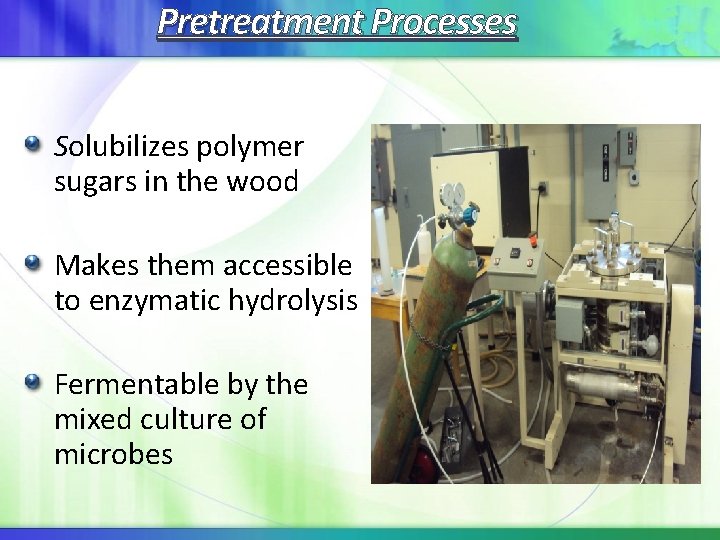 Pretreatment Processes

Solubilizes polymer sugars in the wood

Makes them accessible to enzymatic hydrolysis

Fermentable by the mixed culture of microbes